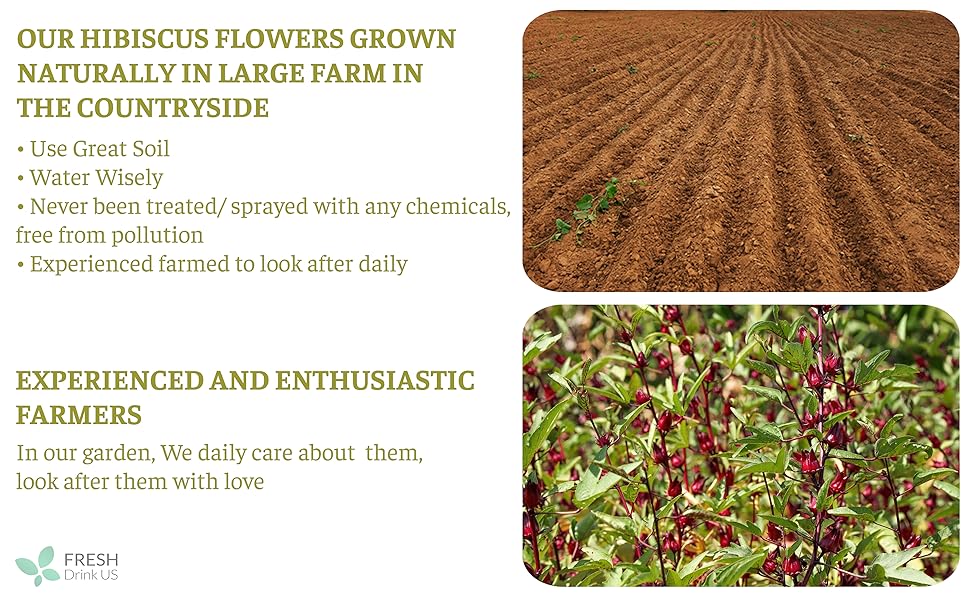 OUR HIBISCUS FLOWERS GROWN NATURALLY IN LARGE FARM IN THE COUNTRYSIDE

• Use Great Soil
• Water Wisely
• Never been treated/ sprayed with any chemicals, free from pollution
• Experienced farmed to look after daily

EXPERIENCED AND ENTHUSIASTIC FARMERS

In our garden, We daily care about them, look after them with love

FRESH
Drink US